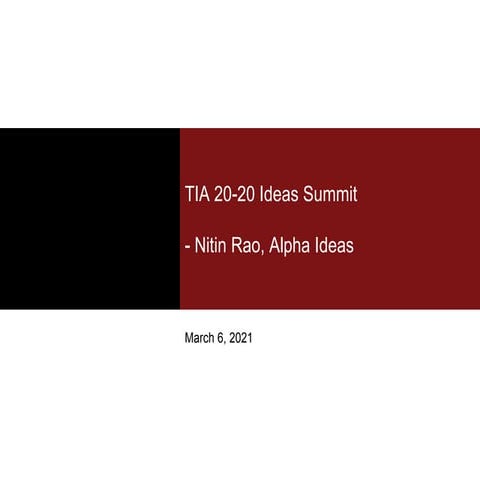 TIA 20-20 Ideas Summit

- Nitin Rao, Alpha Ideas

March 6, 2021